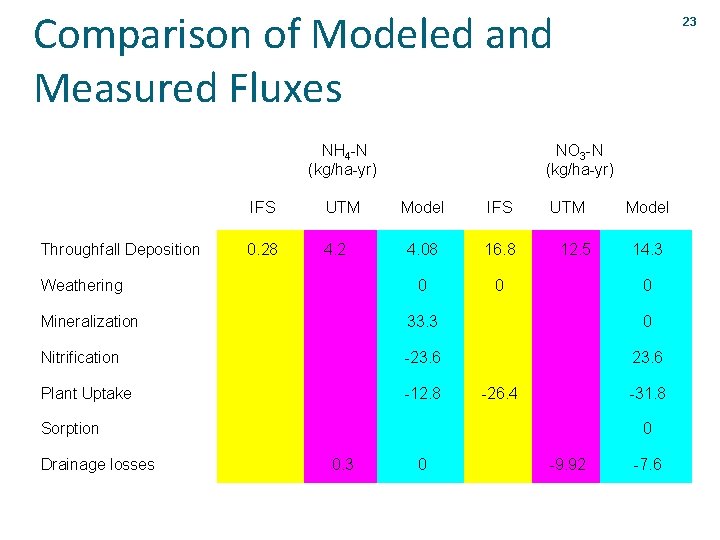 Comparison of Modeled and Measured Fluxes

23

| | $NH_4$-N (kg/ha-yr) | | | $NO_3$-N (kg/ha-yr) | | |
|---|---|---|---|---|---|---|
| | IFS | UTM | Model | IFS | UTM | Model |
| Throughfall Deposition | 0.28 | 4.2 | 4.08 | 16.8 | 12.5 | 14.3 |
| Weathering | | | 0 | 0 | | 0 |
| Mineralization | | | 33.3 | | | 0 |
| Nitrification | | | -23.6 | | | 23.6 |
| Plant Uptake | | | -12.8 | -26.4 | | -31.8 |
| Sorption | | | | | | 0 |
| Drainage losses | | 0.3 | 0 | | -9.92 | -7.6 |